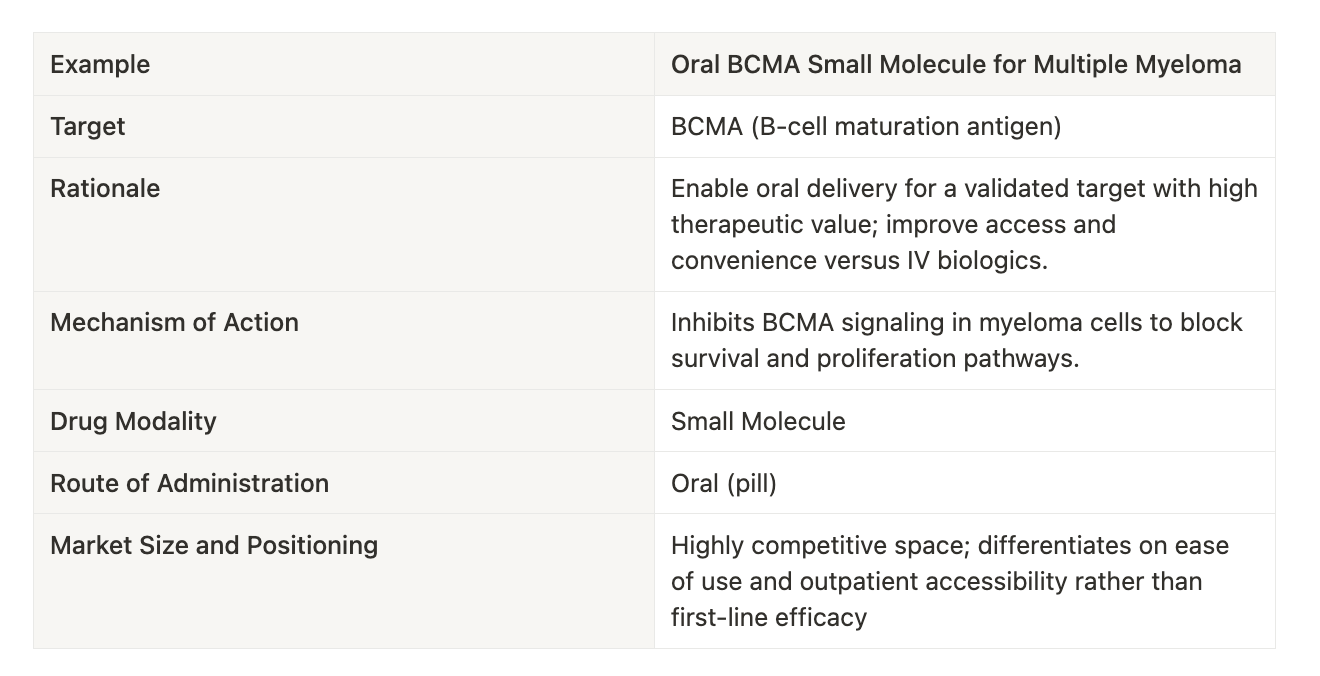 | Example | Oral BCMA Small Molecule for Multiple Myeloma |
|---|---|
| Target | BCMA (B-cell maturation antigen) |
| Rationale | Enable oral delivery for a validated target with high therapeutic value; improve access and convenience versus IV biologics. |
| Mechanism of Action | Inhibits BCMA signaling in myeloma cells to block survival and proliferation pathways. |
| Drug Modality | Small Molecule |
| Route of Administration | Oral (pill) |
| Market Size and Positioning | Highly competitive space; differentiates on ease of use and outpatient accessibility rather than first-line efficacy |